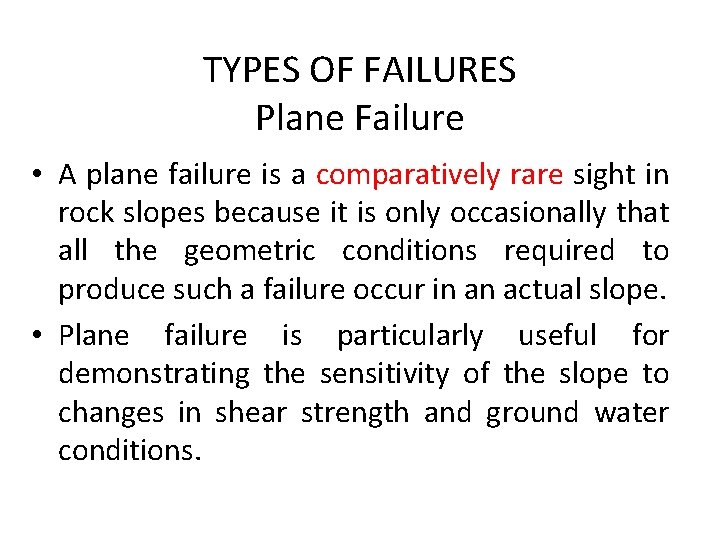 TYPES OF FAILURES
Plane Failure

• A plane failure is a comparatively rare sight in rock slopes because it is only occasionally that all the geometric conditions required to produce such a failure occur in an actual slope.

• Plane failure is particularly useful for demonstrating the sensitivity of the slope to changes in shear strength and ground water conditions.